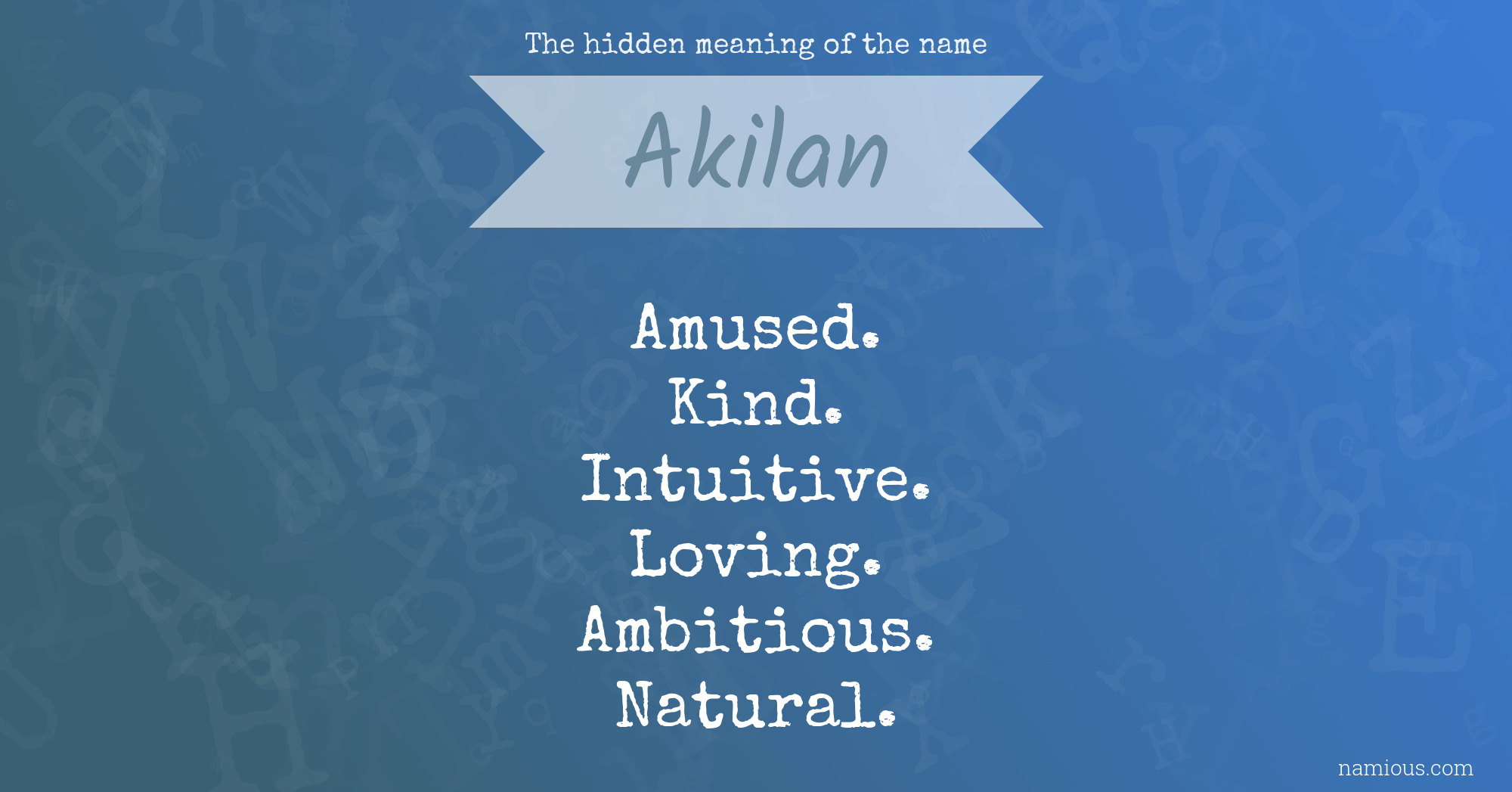 The hidden meaning of the name

Akilan

Amused.
Kind.
Intuitive.
Loving.
Ambitious.
Natural.

namious.com